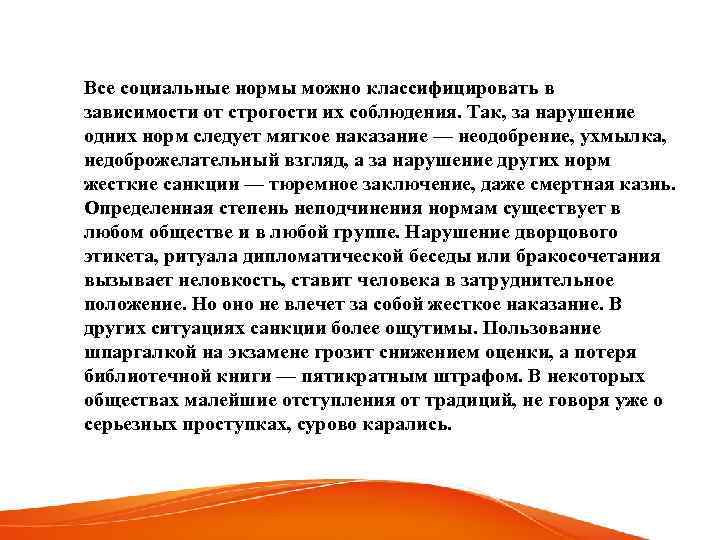 Все социальные нормы можно классифицировать в зависимости от строгости их соблюдения. Так, за нарушение одних норм следует мягкое наказание — неодобрение, ухмылка, недоброжелательный взгляд, а за нарушение других норм жесткие санкции — тюремное заключение, даже смертная казнь. Определенная степень неподчинения нормам существует в любом обществе и в любой группе. Нарушение дворцового этикета, ритуала дипломатической беседы или бракосочетания вызывает неловкость, ставит человека в затруднительное положение. Но оно не влечет за собой жесткое наказание. В других ситуациях санкции более ощутимы. Пользование шпаргалкой на экзамене грозит снижением оценки, а потеря библиотечной книги — пятикратным штрафом. В некоторых обществах малейшие отступления от традиций, не говоря уже о серьезных проступках, сурово карались.